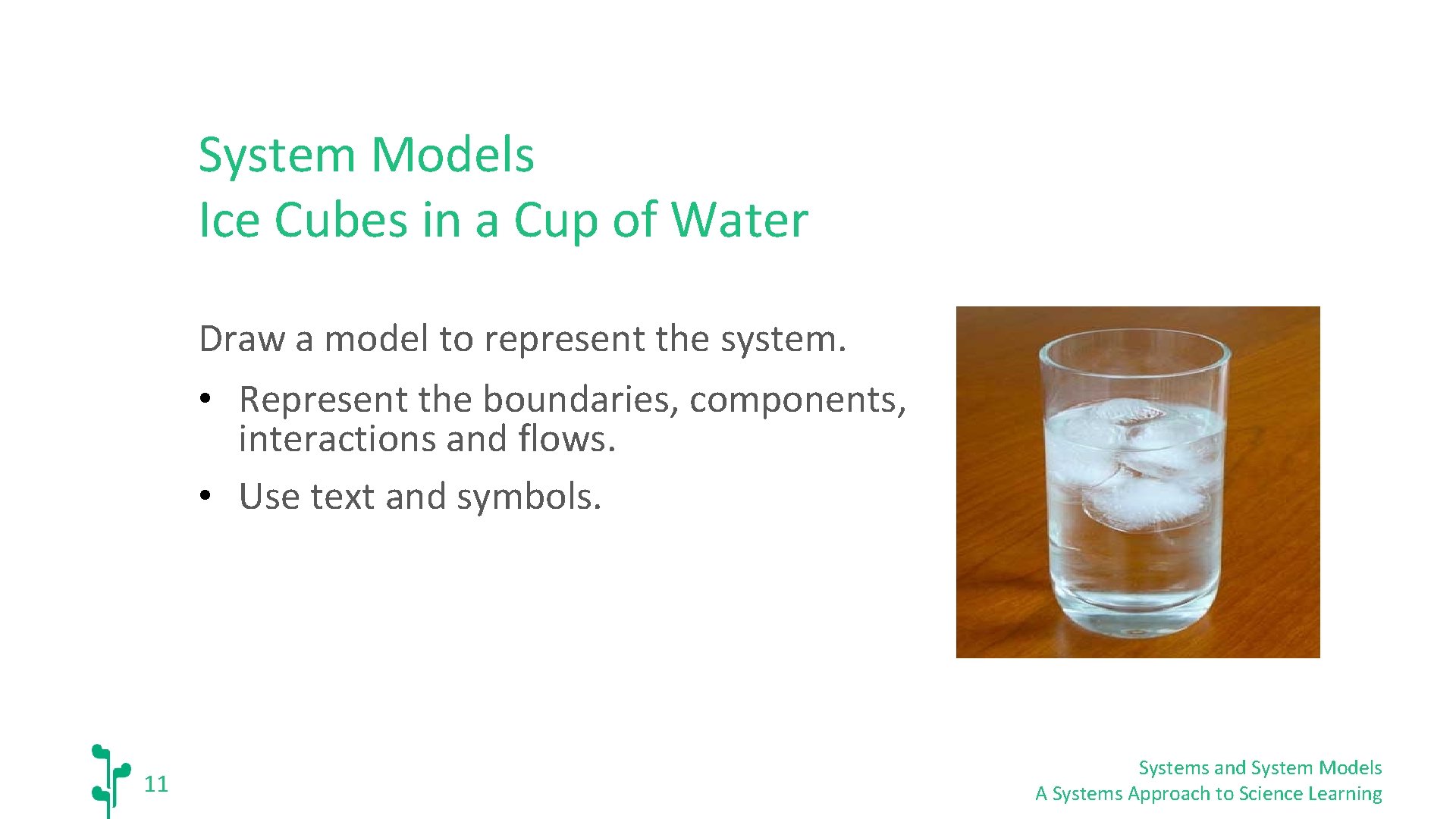 System Models
Ice Cubes in a Cup of Water

Draw a model to represent the system.

• Represent the boundaries, components, interactions and flows.
• Use text and symbols.

11

Systems and System Models
A Systems Approach to Science Learning